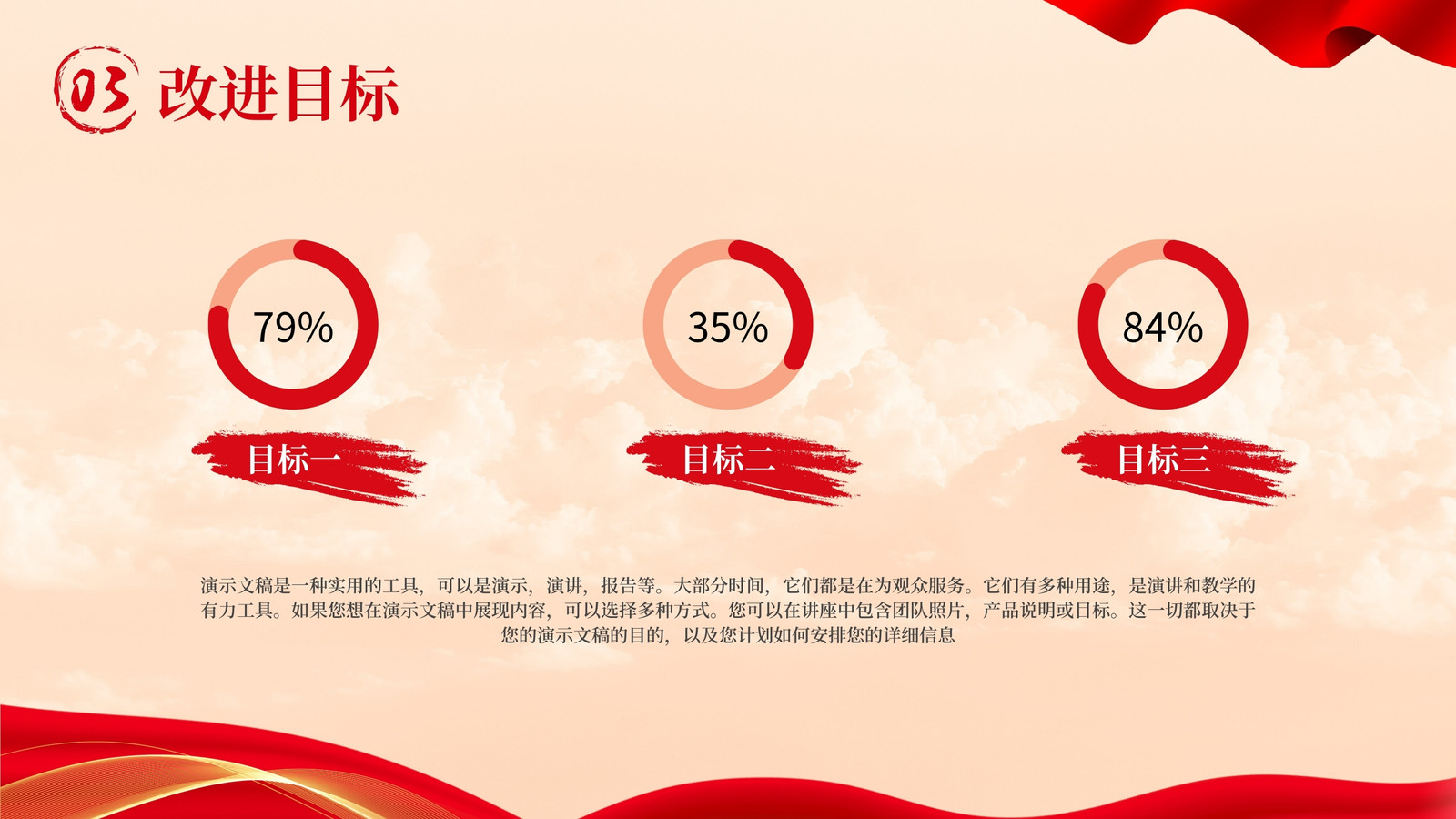 03 改进目标

79%

目标一

35%

目标二

84%

目标三

演示文稿是一种实用的工具，可以是演示，演讲，报告等。大部分时间，它们都是在为观众服务。它们有多种用途，是演讲和教学的有力工具。如果您想在演示文稿中展现内容，可以选择多种方式。您可以在讲座中包含团队照片，产品说明或目标。这一切都取决于您的演示文稿的目的，以及您计划如何安排您的详细信息